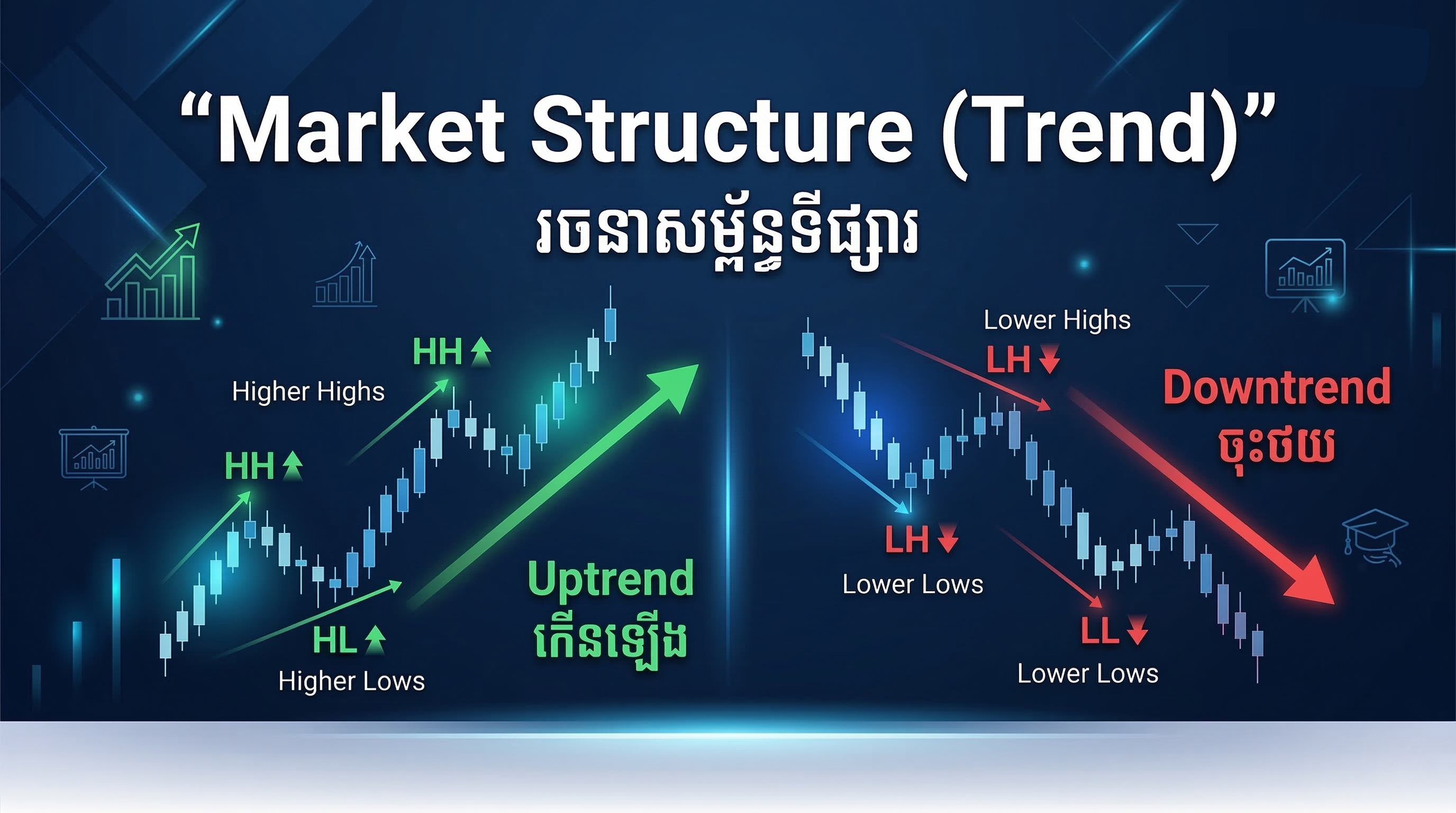 “Market Structure (Trend)”
រចនាសម្ព័ន្ធទីផ្សារ

HH
Higher Highs
HH
HL
Higher Lows
Uptrend
កើនឡើង

Lower Highs
LH
Downtrend
ចុះថយ
LH
Lower Lows
LL
Lower Lows